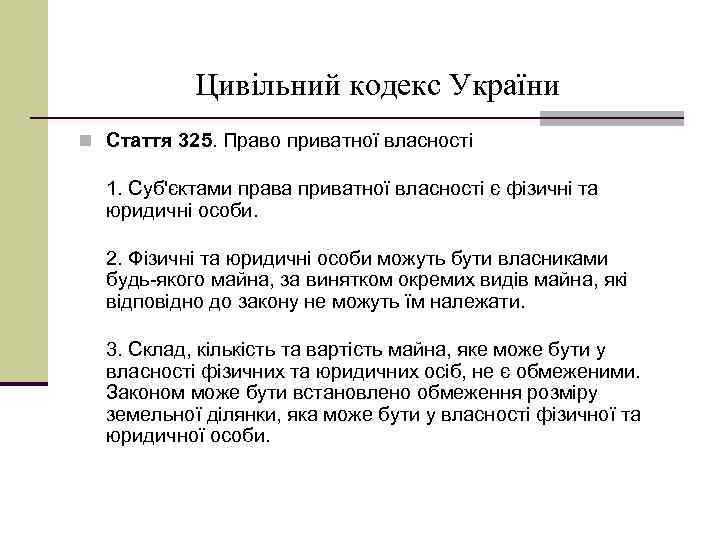 Цивільний кодекс України

Стаття 325. Право приватної власності

1. Суб'єктами права приватної власності є фізичні та юридичні особи.

2. Фізичні та юридичні особи можуть бути власниками будь-якого майна, за винятком окремих видів майна, які відповідно до закону не можуть їм належати.

3. Склад, кількість та вартість майна, яке може бути у власності фізичних та юридичних осіб, не є обмеженими. Законом може бути встановлено обмеження розміру земельної ділянки, яка може бути у власності фізичної та юридичної особи.